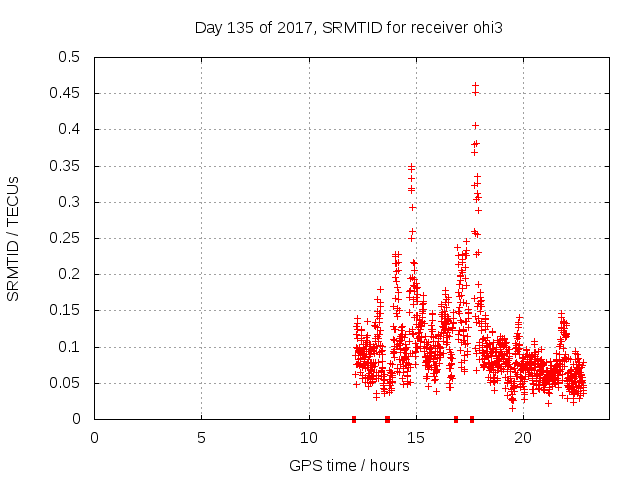 Day 135 of 2017, SRMTID for receiver ohi3

SRMTID / TECUs

0.5
0.45
0.4
0.35
0.3
0.25
0.2
0.15
0.1
0.05
0

0
5
10
15
20

GPS time / hours